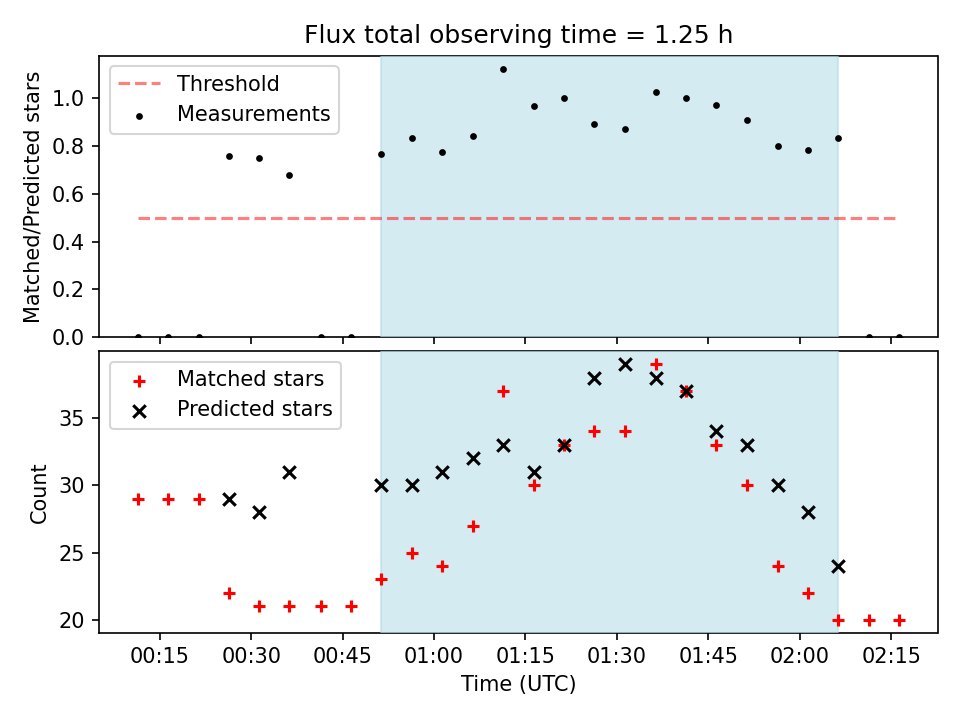 Flux total observing time = 1.25 h

Threshold
Measurements

Matched/Predicted stars
1.0
0.8
0.6
0.4
0.2
0.0

Matched stars
Predicted stars

Count
35
30
25
20

00:15
00:30
00:45
01:00
01:15
01:30
01:45
02:00
02:15
Time (UTC)